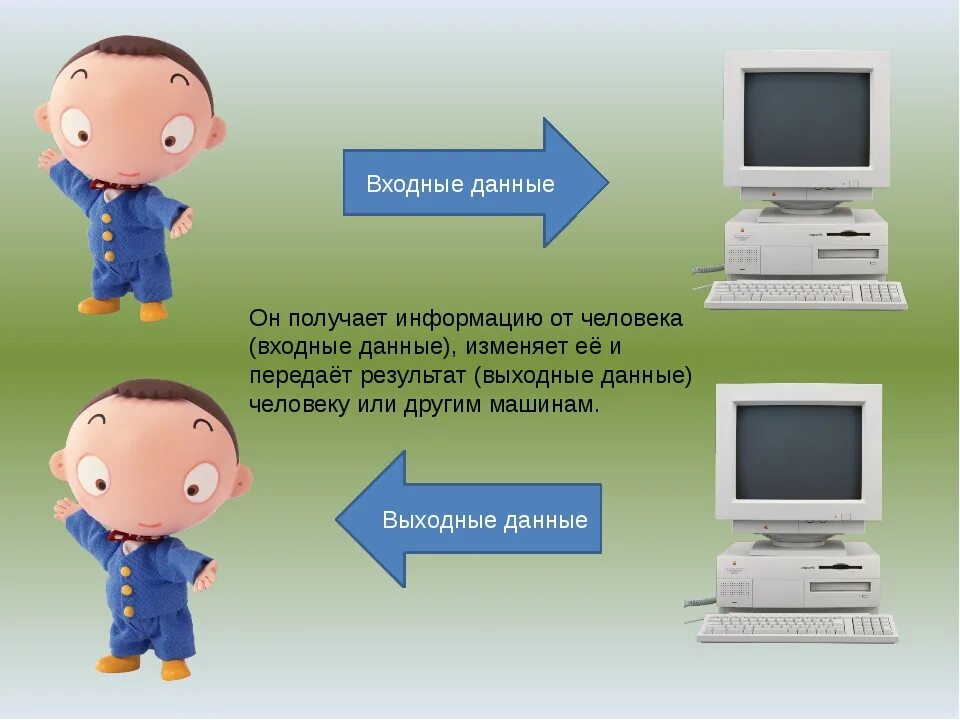 Входные данные

Он получает информацию от человека (входные данные), изменяет её и передаёт результат (выходные данные) человеку или другим машинам.

Выходные данные